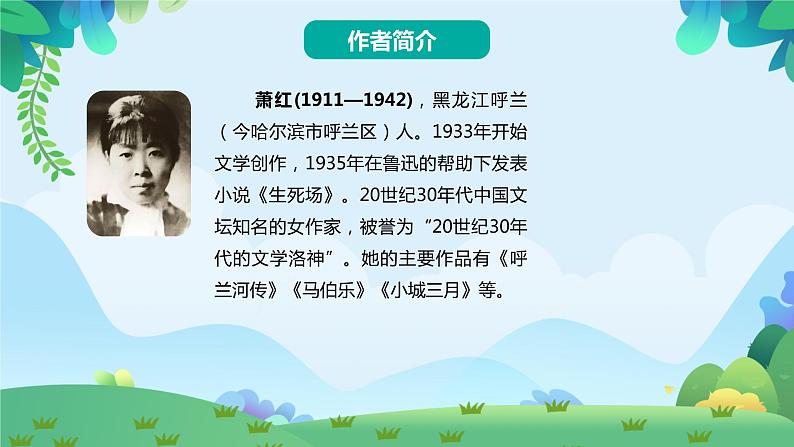 作者简介

萧红(1911—1942)，黑龙江呼兰（今哈尔滨市呼兰区）人。1933年开始文学创作，1935年在鲁迅的帮助下发表小说《生死场》。20世纪30年代中国文坛知名的女作家，被誉为“20世纪30年代的文学洛神”。她的主要作品有《呼兰河传》《马伯乐》《小城三月》等。